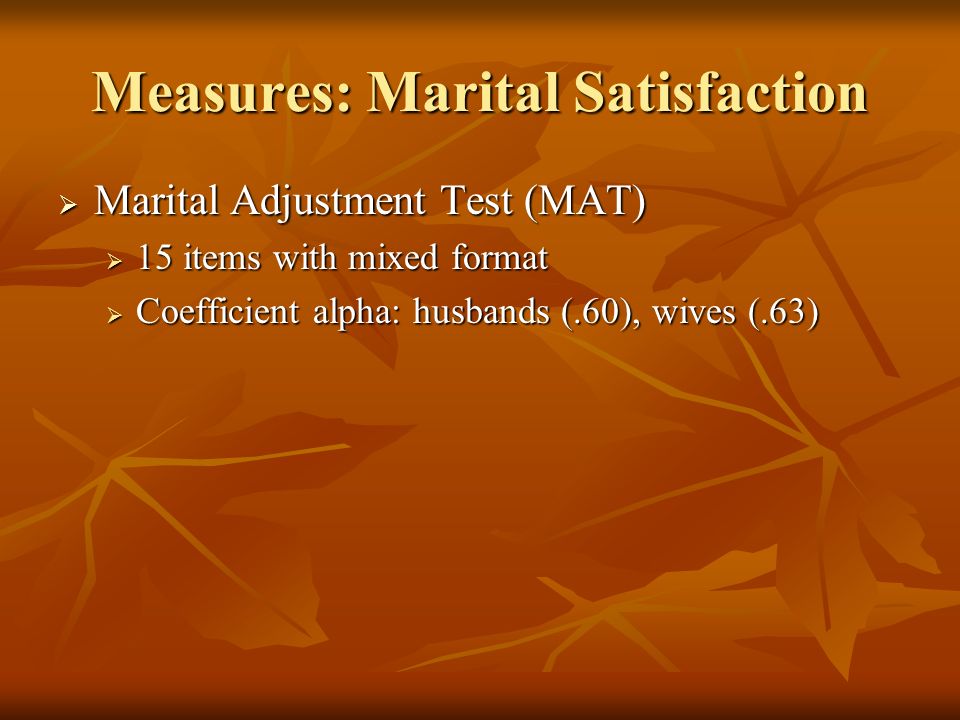 Measures: Marital Satisfaction

Marital Adjustment Test (MAT)

15 items with mixed format

Coefficient alpha: husbands (.60), wives (.63)